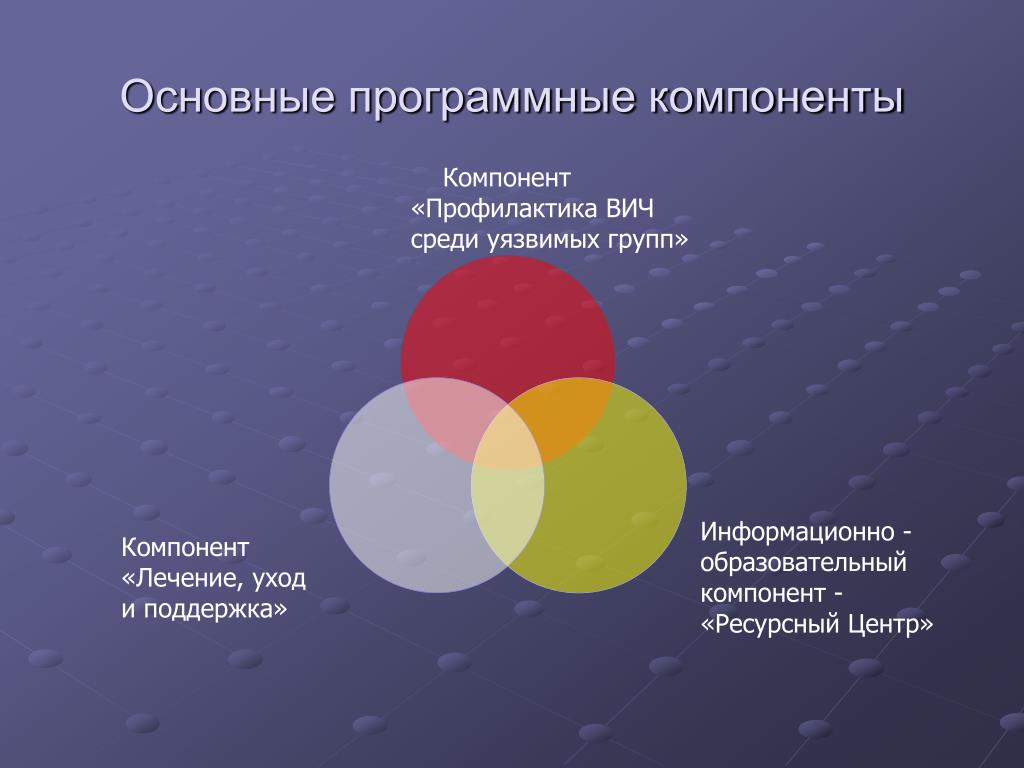 Основные программные компоненты

Компонент «Профилактика ВИЧ среди уязвимых групп»

Компонент «Лечение, уход и поддержка»

Информационно - образовательный компонент - «Ресурсный Центр»